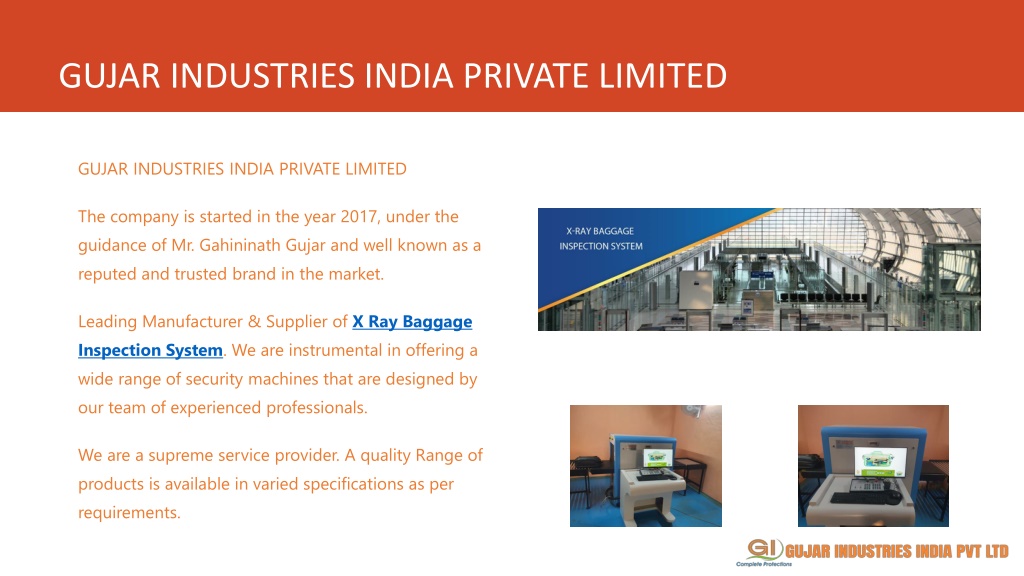 GUJAR INDUSTRIES INDIA PRIVATE LIMITED

GUJAR INDUSTRIES INDIA PRIVATE LIMITED

The company is started in the year 2017, under the guidance of Mr. Gahininath Gujar and well known as a reputed and trusted brand in the market.

Leading Manufacturer & Supplier of X Ray Baggage Inspection System. We are instrumental in offering a wide range of security machines that are designed by our team of experienced professionals.

We are a supreme service provider. A quality Range of products is available in varied specifications as per requirements.

X-RAY BAGGAGE INSPECTION SYSTEM

GI GUJAR INDUSTRIES INDIA PVT LTD
Complete Protections